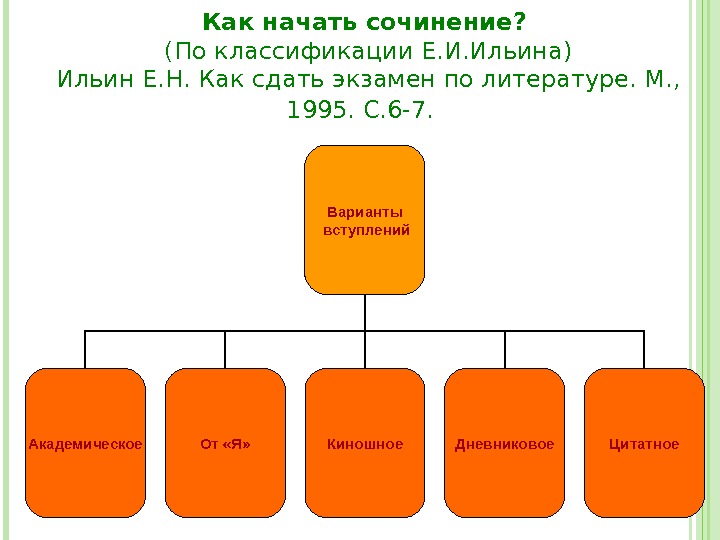 Как начать сочинение?
(По классификации Е.И.Ильина)
Ильин Е.Н. Как сдать экзамен по литературе. М., 1995. С.6-7.

Варианты вступлений

Академическое

От «Я»

Киношное

Дневниковое

Цитатное